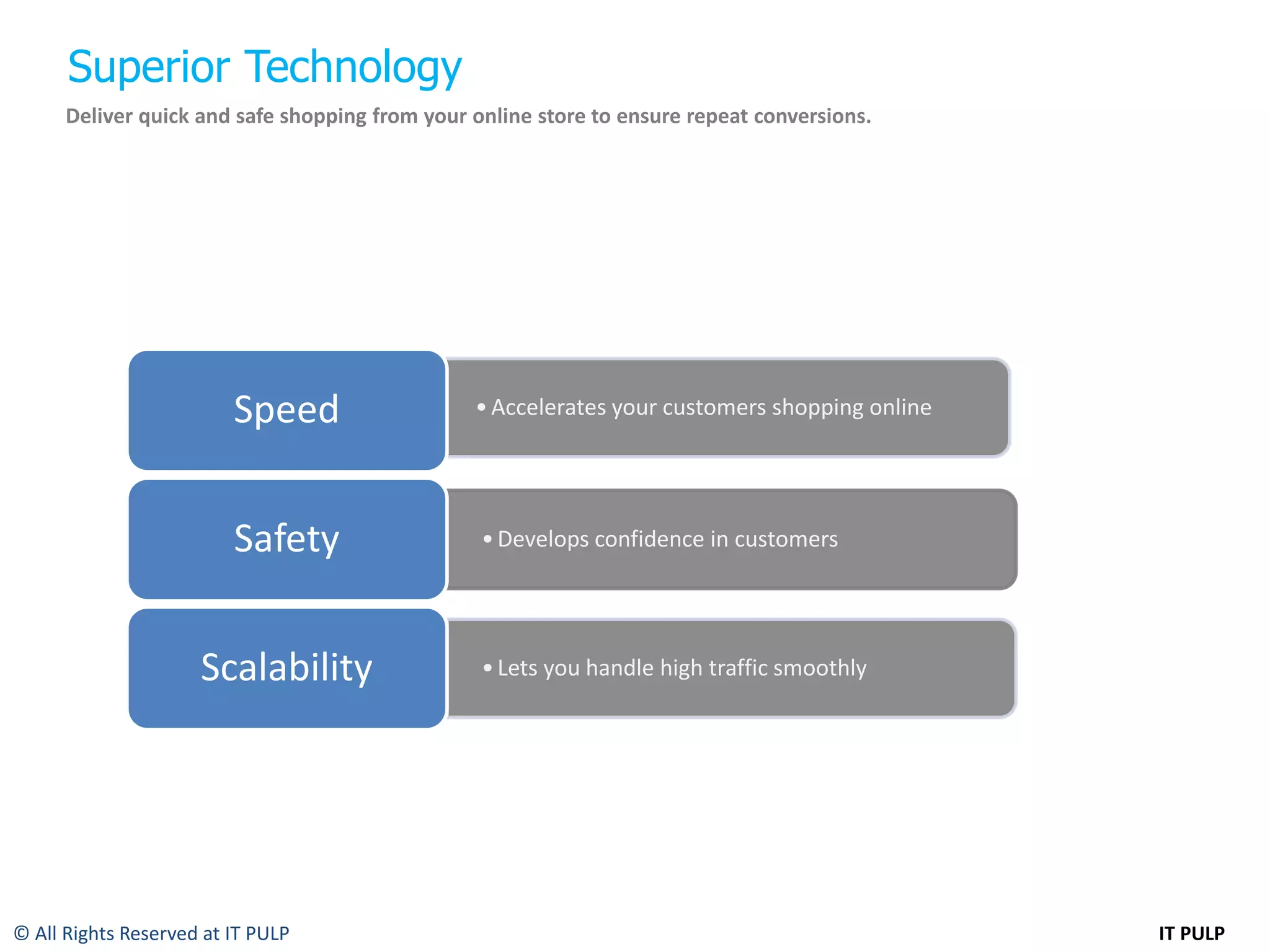 Superior Technology

Deliver quick and safe shopping from your online store to ensure repeat conversions.

Speed

• Accelerates your customers shopping online

Safety

• Develops confidence in customers

Scalability

• Lets you handle high traffic smoothly

© All Rights Reserved at IT PULP

IT PULP